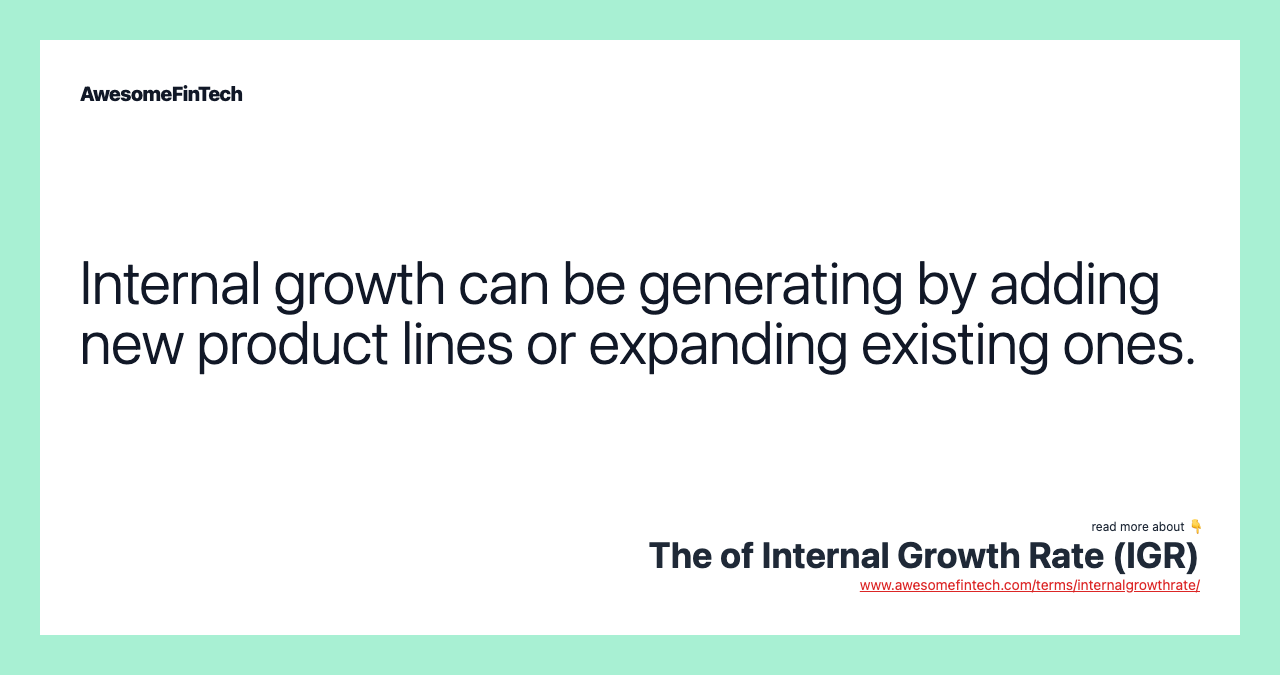 AwesomeFinTech

Internal growth can be generating by adding new product lines or expanding existing ones.

read more about 👇
The of Internal Growth Rate (IGR)
www.awesomefintech.com/terms/internalgrowthrate/